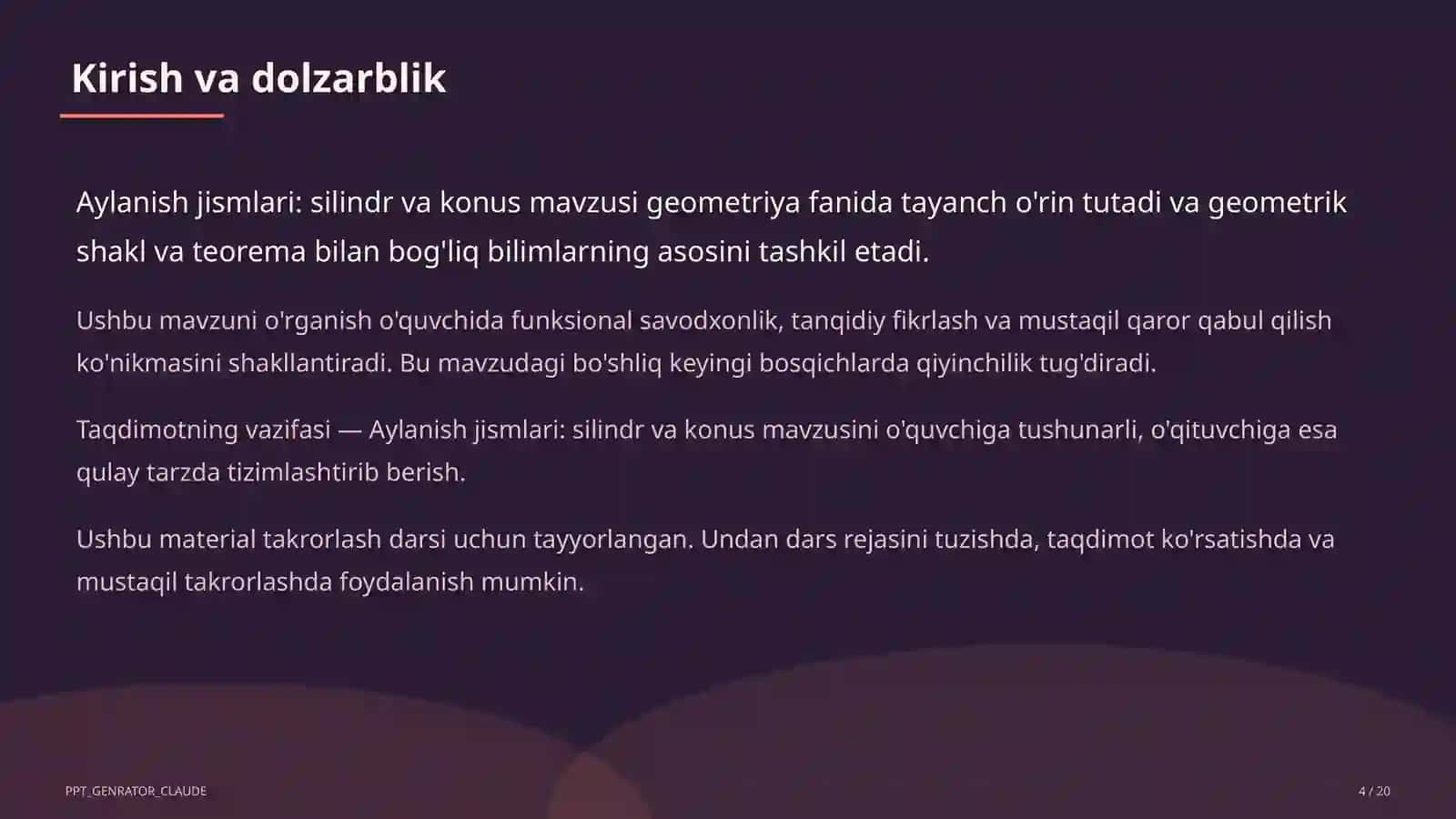 Kirish va dolzarblik

Aylanish jismlari: silindr va konus mavzusi geometriya fanida tayanch o'rin tutadi va geometrik shakl va teorema bilan bog'liq bilimlarning asosini tashkil etadi.

Ushbu mavzuni o'rganish o'quvchida funksional savodxonlik, tanqidiy fikrlash va mustaqil qaror qabul qilish ko'nikmasini shakllantiradi. Bu mavzudagi bo'shliq keyingi bosqichlarda qiyinchilik tug'diradi.

Taqdimotning vazifasi — Aylanish jismlari: silindr va konus mavzusini o'quvchiga tushunarli, o'qituvchiga esa qulay tarzda tizimlashtirib berish.

Ushbu material takrorlash darsi uchun tayyorlangan. Undan dars rejasini tuzishda, taqdimot ko'rsatishda va mustaqil takrorlashda foydalanish mumkin.

PPT_GENRATOR_CLAUDE

4 / 20